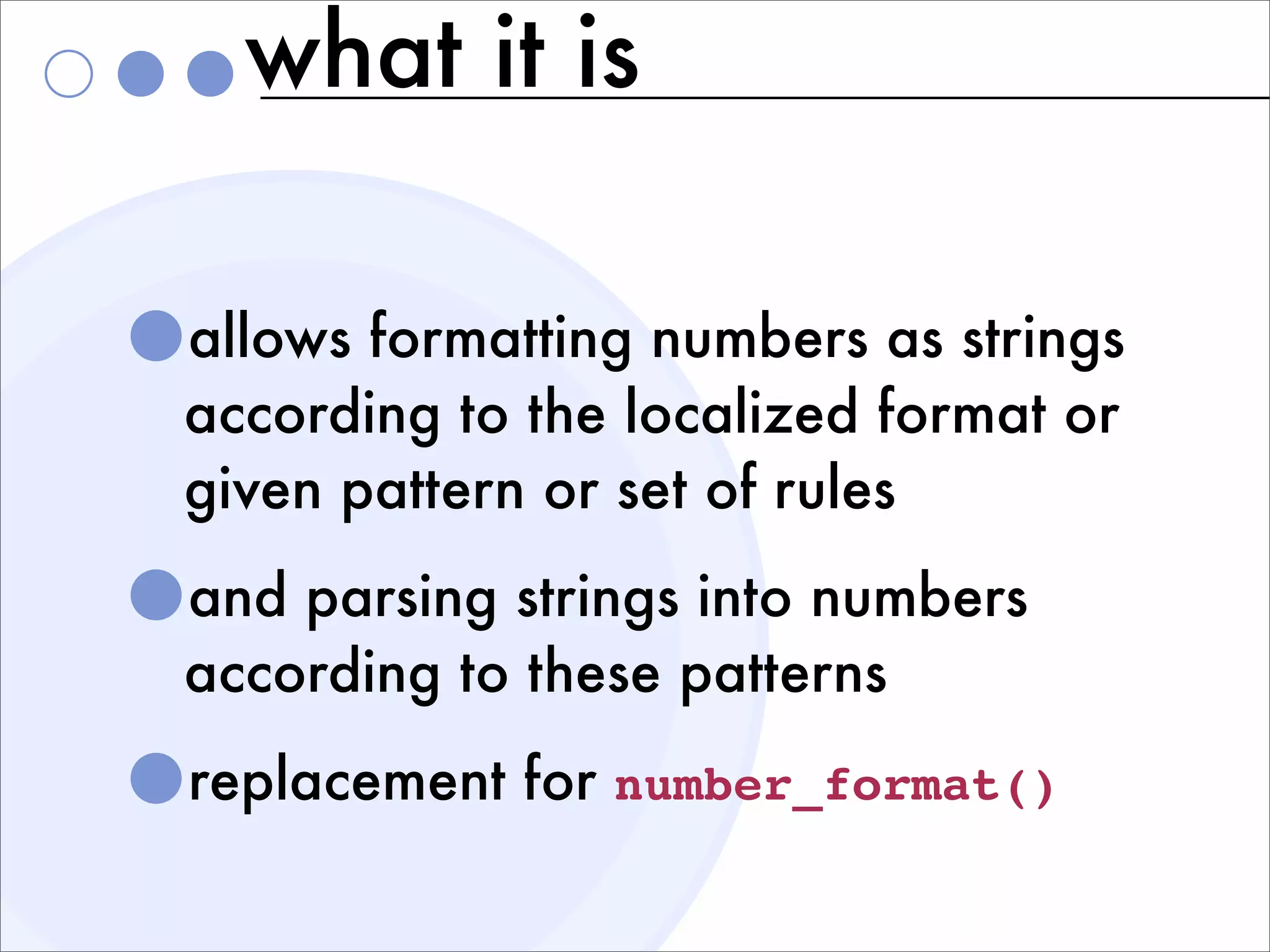 what it is

allows formatting numbers as strings according to the localized format or given pattern or set of rules

and parsing strings into numbers according to these patterns

replacement for number_format()